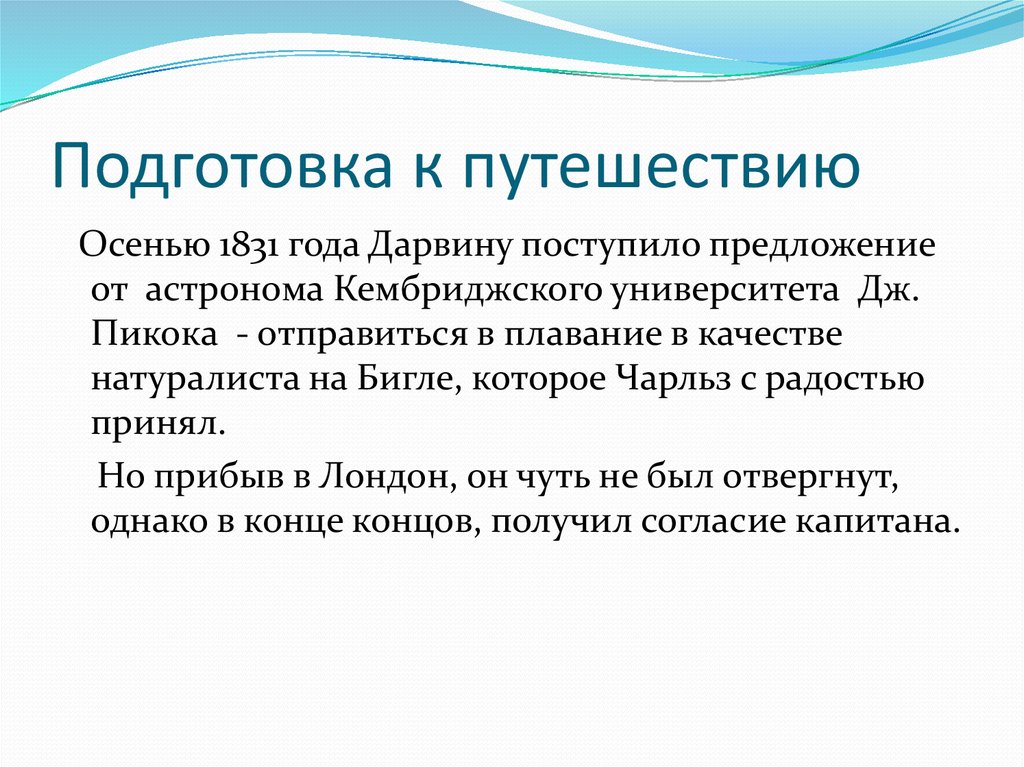 Подготовка к путешествию

Осенью 1831 года Дарвину поступило предложение от астронома Кембриджского университета Дж. Пикока - отправиться в плавание в качестве натуралиста на Бигле, которое Чарльз с радостью принял.

Но прибыв в Лондон, он чуть не был отвергнут, однако в конце концов, получил согласие капитана.